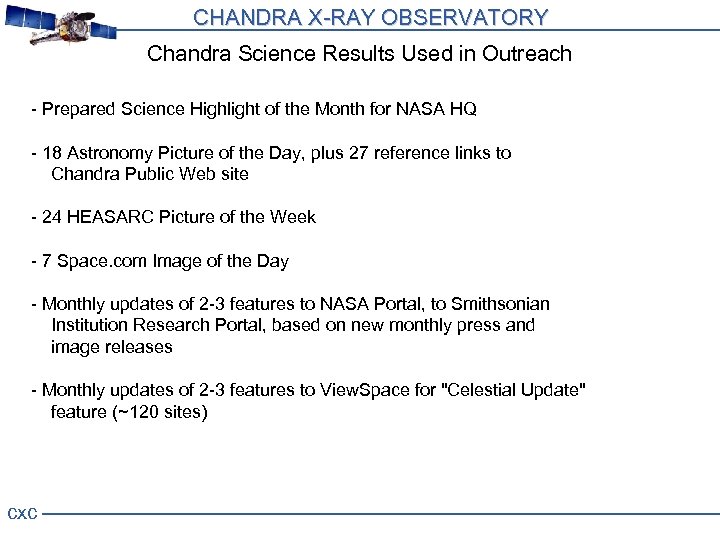 CHANDRA X-RAY OBSERVATORY

Chandra Science Results Used in Outreach

- Prepared Science Highlight of the Month for NASA HQ

- 18 Astronomy Picture of the Day, plus 27 reference links to Chandra Public Web site

- 24 HEASARC Picture of the Week

- 7 Space.com Image of the Day

- Monthly updates of 2-3 features to NASA Portal, to Smithsonian Institution Research Portal, based on new monthly press and image releases

- Monthly updates of 2-3 features to ViewSpace for "Celestial Update" feature (~120 sites)

CXC